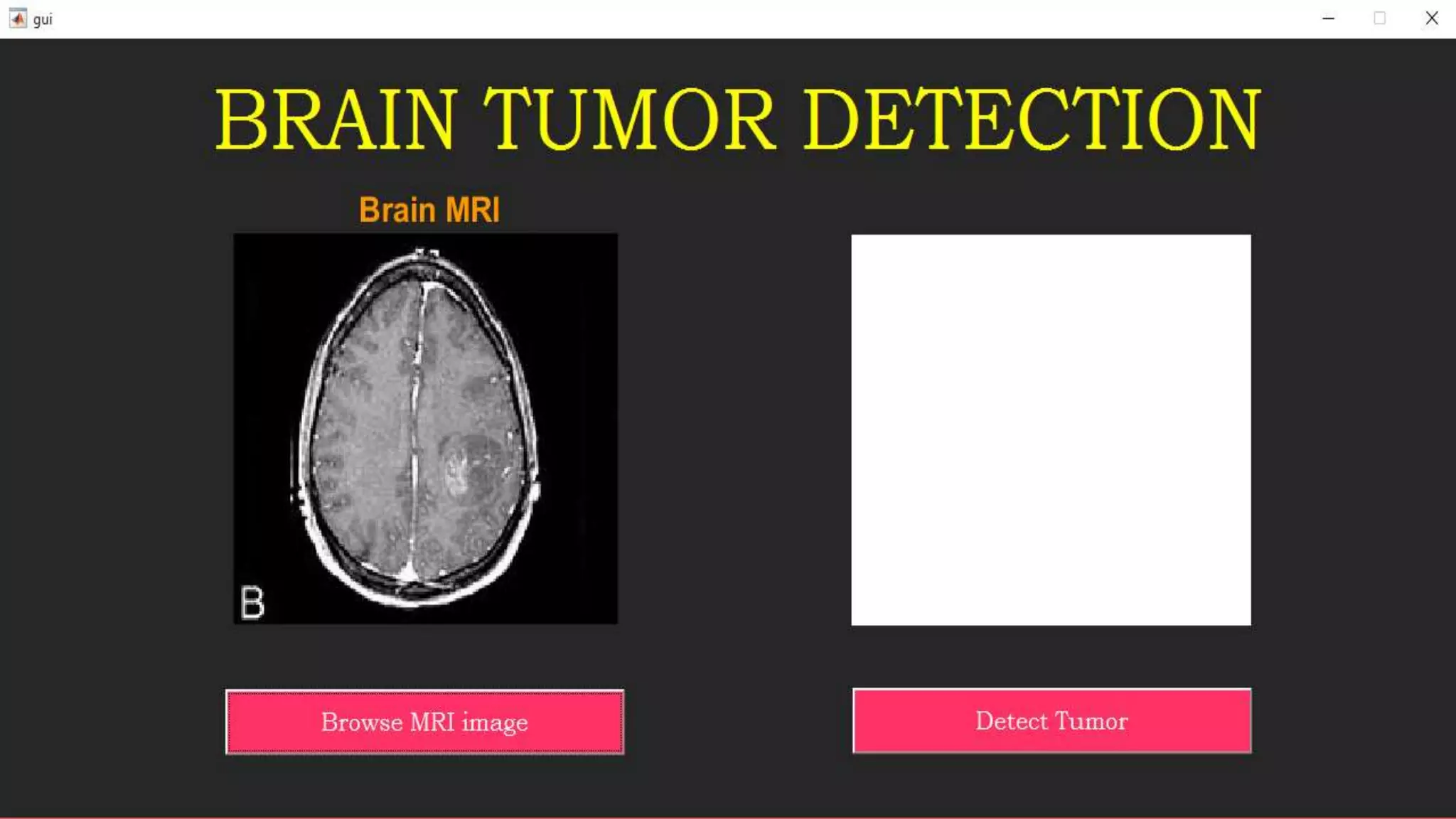 gui

BRAIN TUMOR DETECTION

Brain MRI

B

Browse MRI image

Detect Tumor